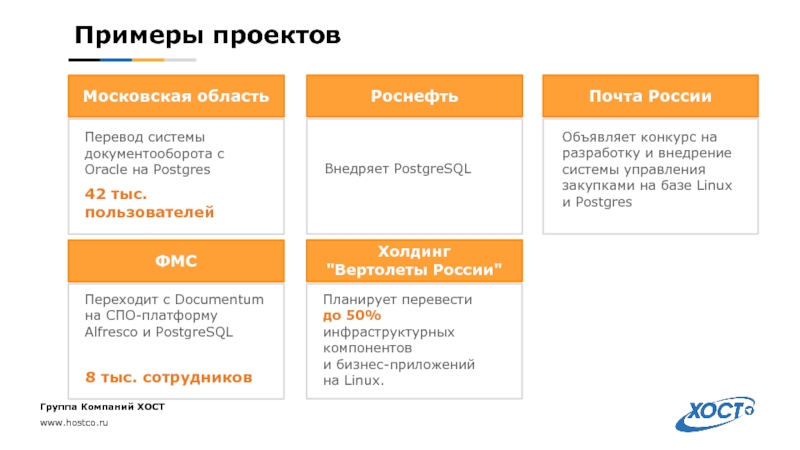 Примеры проектов

Московская область

Перевод системы документооборота с Oracle на Postgres

42 тыс. пользователей

Роснефть

Внедряет PostgreSQL

Почта России

Объявляет конкурс на разработку и внедрение системы управления закупками на базе Linux и Postgres

ФМС

Переходит с Documentum на СПО-платформу Alfresco и PostgreSQL

8 тыс. сотрудников

Холдинг "Вертолеты России"

Планирует перевести до 50% инфраструктурных компонентов и бизнес-приложений на Linux.

Группа Компаний ХОСТ

www.hostco.ru

ХОСТ